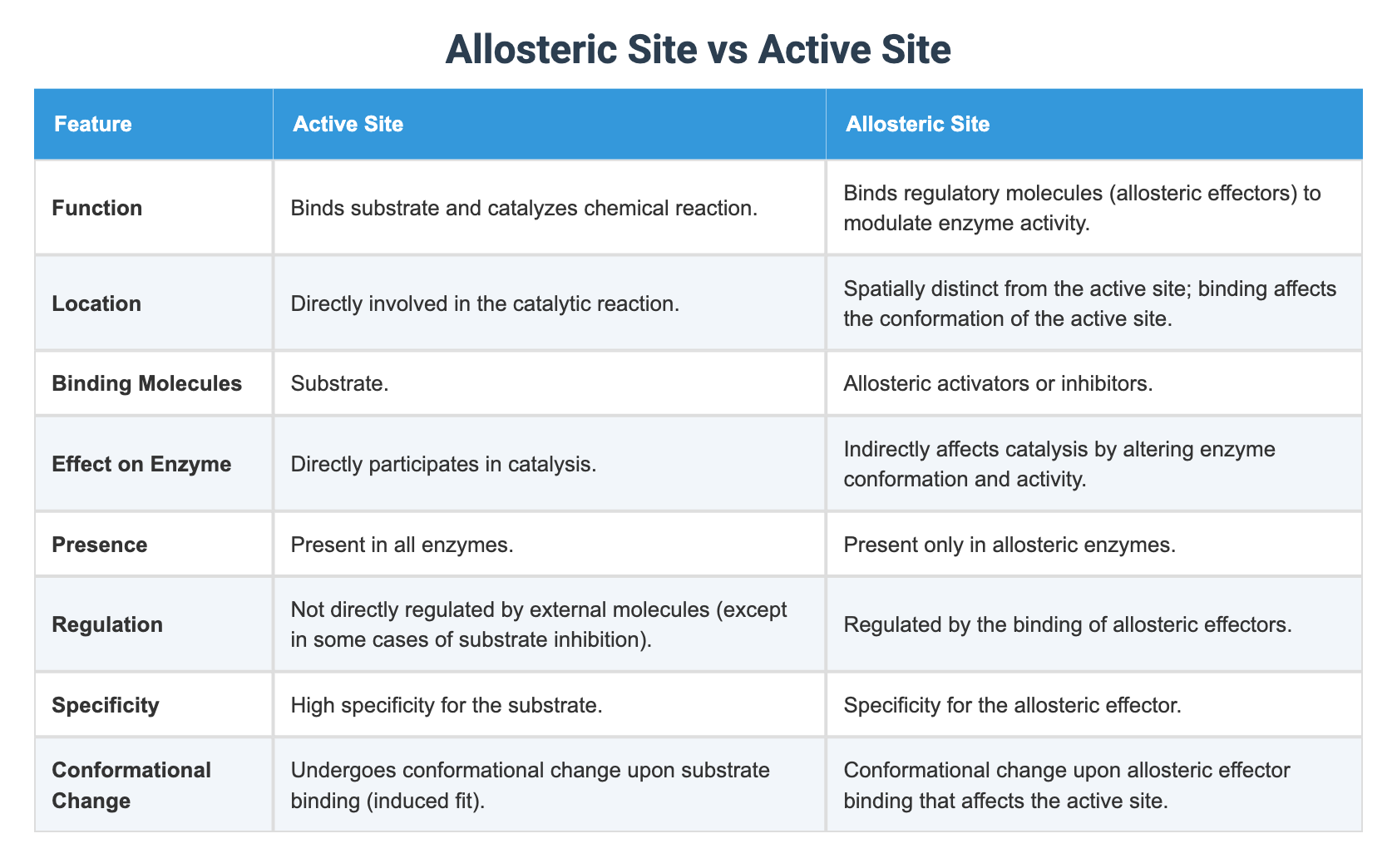 Allosteric Site vs Active Site

| Feature | Active Site | Allosteric Site |
|---|---|---|
| Function | Binds substrate and catalyzes chemical reaction. | Binds regulatory molecules (allosteric effectors) to modulate enzyme activity. |
| Location | Directly involved in the catalytic reaction. | Spatially distinct from the active site; binding affects the conformation of the active site. |
| Binding Molecules | Substrate. | Allosteric activators or inhibitors. |
| Effect on Enzyme | Directly participates in catalysis. | Indirectly affects catalysis by altering enzyme conformation and activity. |
| Presence | Present in all enzymes. | Present only in allosteric enzymes. |
| Regulation | Not directly regulated by external molecules (except in some cases of substrate inhibition). | Regulated by the binding of allosteric effectors. |
| Specificity | High specificity for the substrate. | Specificity for the allosteric effector. |
| Conformational Change | Undergoes conformational change upon substrate binding (induced fit). | Conformational change upon allosteric effector binding that affects the active site. |